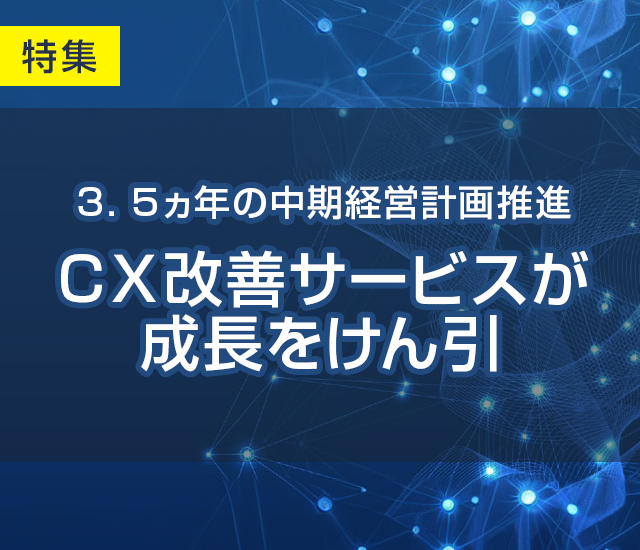 特集

３．５ヵ年の中期経営計画推進

ＣＸ改善サービスが成長をけん引